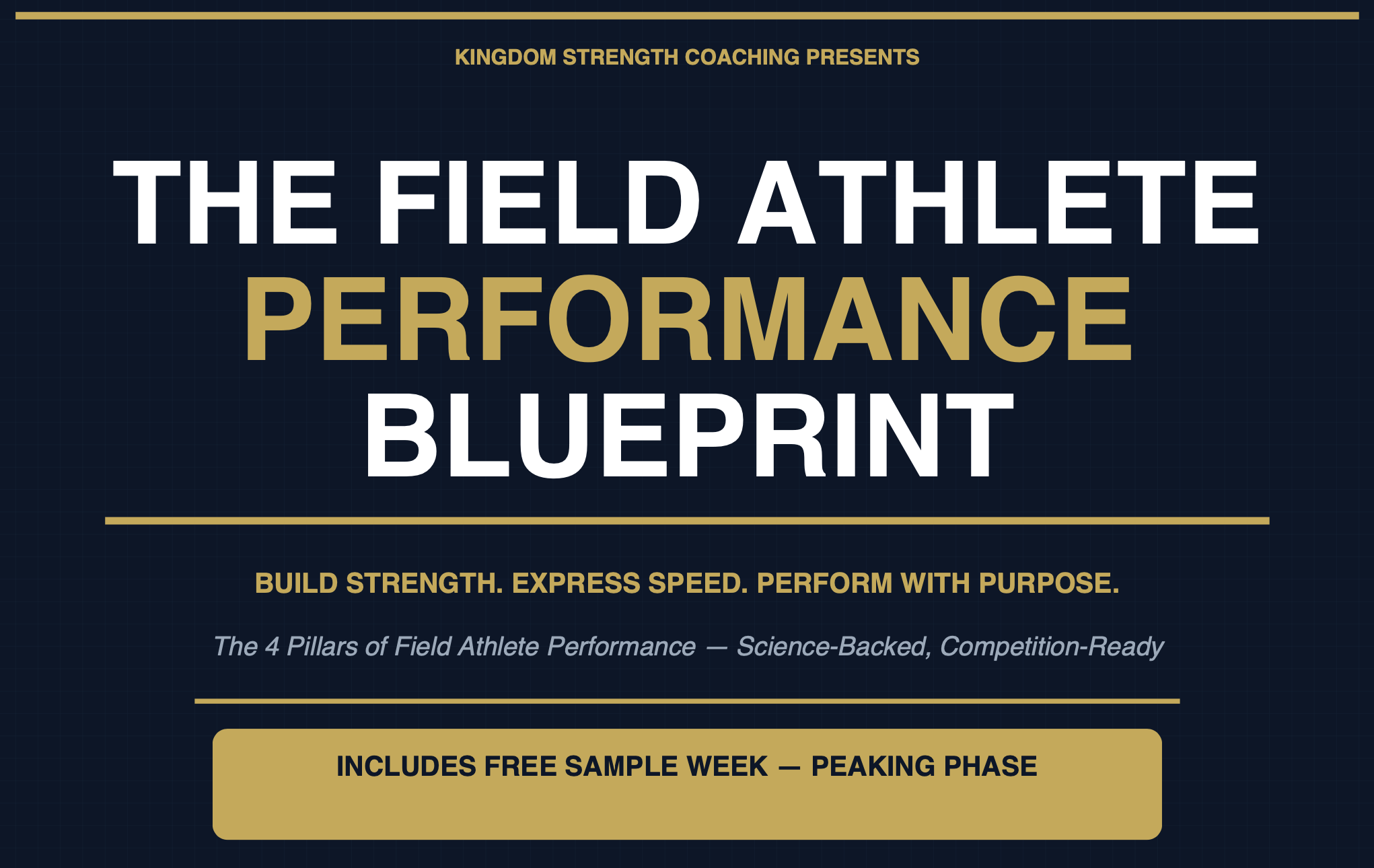 KINGDOM STRENGTH COACHING PRESENTS

THE FIELD ATHLETE PERFORMANCE BLUEPRINT

BUILD STRENGTH. EXPRESS SPEED. PERFORM WITH PURPOSE.

The 4 Pillars of Field Athlete Performance — Science-Backed, Competition-Ready

INCLUDES FREE SAMPLE WEEK — PEAKING PHASE